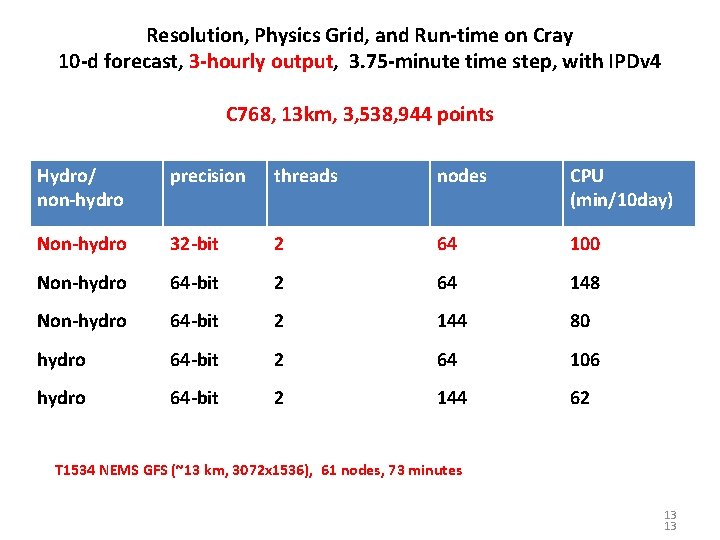 Resolution, Physics Grid, and Run-time on Cray
10-d forecast, 3-hourly output, 3.75-minute time step, with IPDv4

C768, 13km, 3,538,944 points

| Hydro/ non-hydro | precision | threads | nodes | CPU (min/10day) |
|---|---|---|---|---|
| Non-hydro | 32-bit | 2 | 64 | 100 |
| Non-hydro | 64-bit | 2 | 64 | 148 |
| Non-hydro | 64-bit | 2 | 144 | 80 |
| hydro | 64-bit | 2 | 64 | 106 |
| hydro | 64-bit | 2 | 144 | 62 |

T1534 NEMS GFS (~13 km, 3072x1536), 61 nodes, 73 minutes

13
13